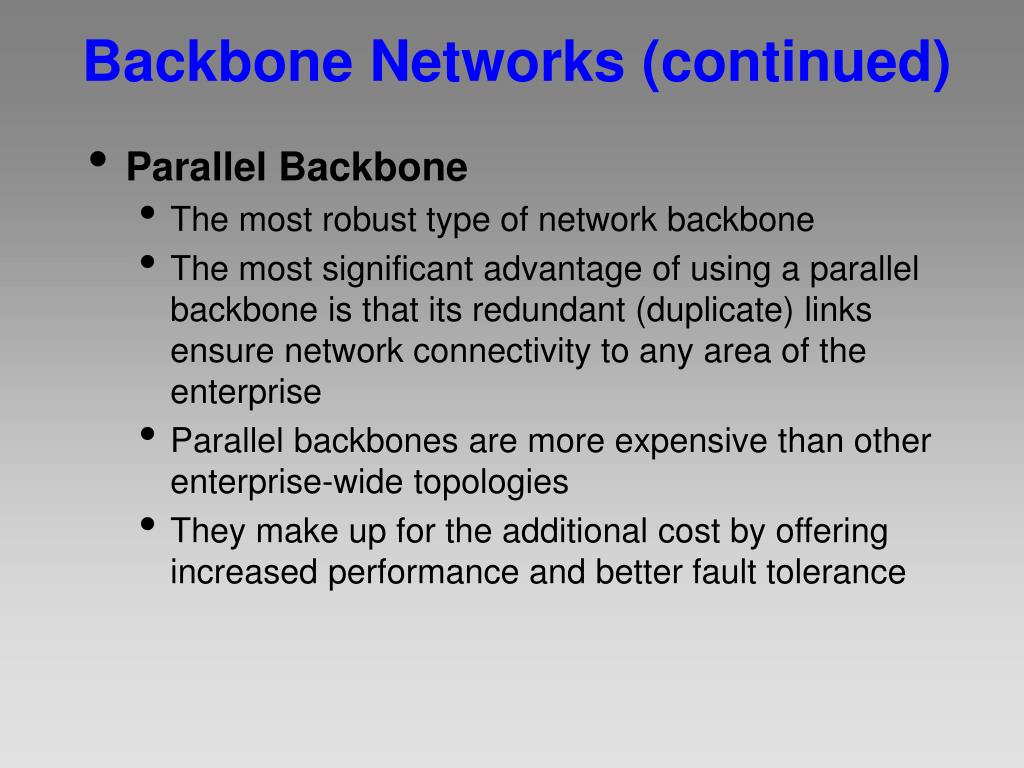 Backbone Networks (continued)

• Parallel Backbone
  • The most robust type of network backbone
  • The most significant advantage of using a parallel backbone is that its redundant (duplicate) links ensure network connectivity to any area of the enterprise
  • Parallel backbones are more expensive than other enterprise-wide topologies
  • They make up for the additional cost by offering increased performance and better fault tolerance